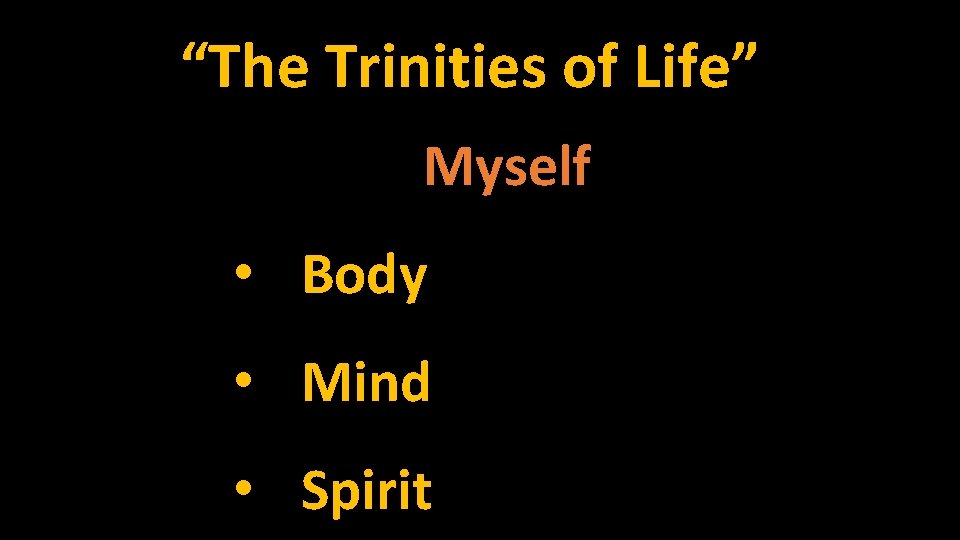 "The Trinities of Life"

Myself

• Body

• Mind

• Spirit